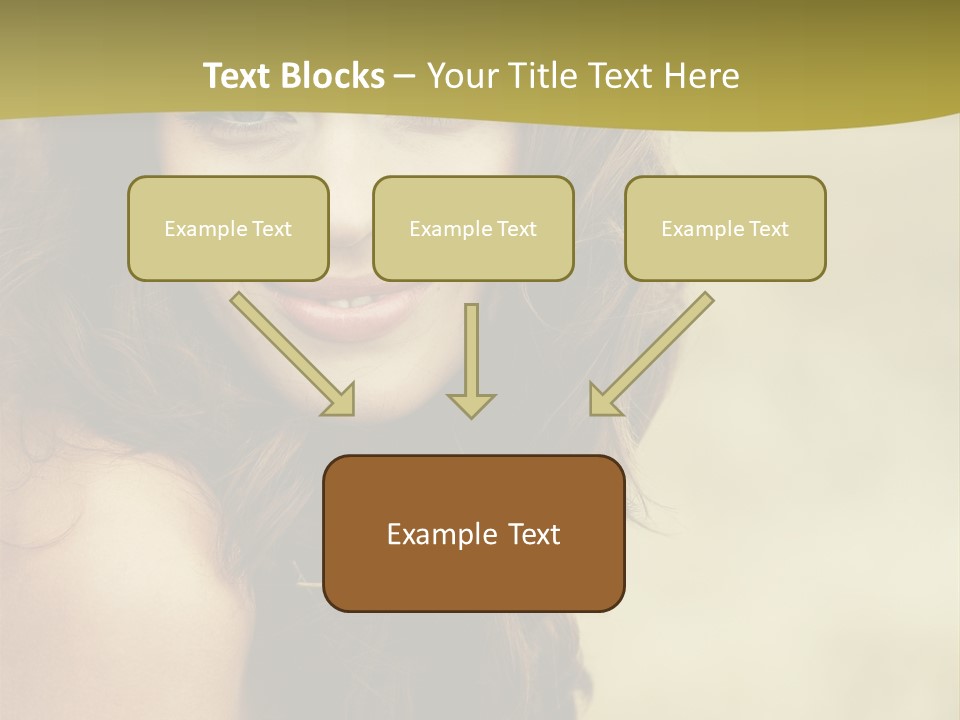 Text Blocks – Your Title Text Here

Example Text

Example Text

Example Text

Example Text